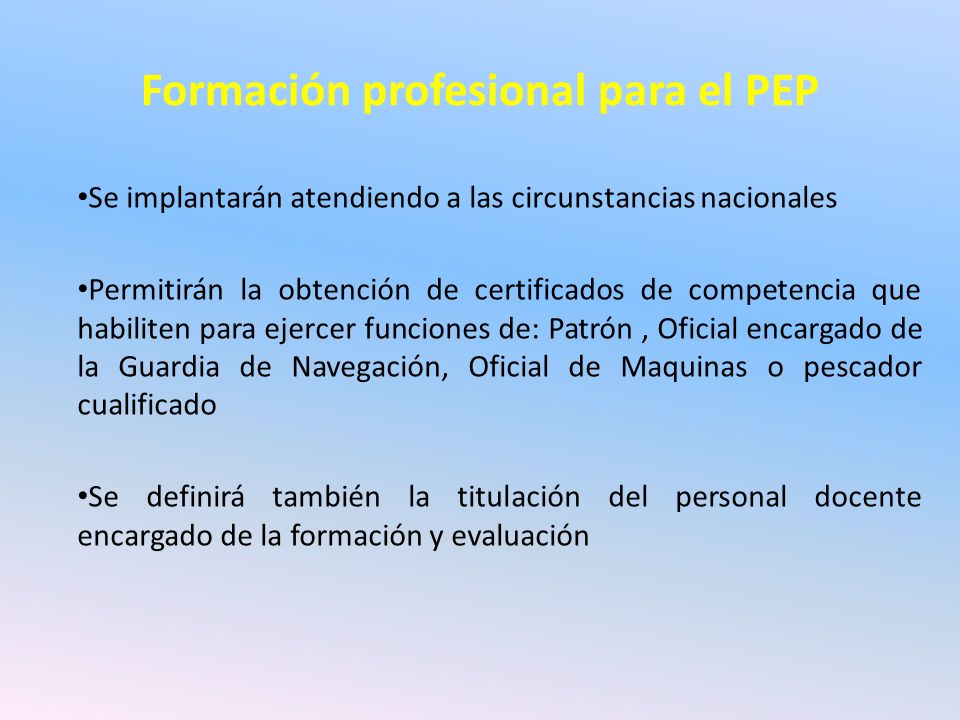 Formación profesional para el PEP

•Se implantarán atendiendo a las circunstancias nacionales

•Permitirán la obtención de certificados de competencia que habiliten para ejercer funciones de: Patrón , Oficial encargado de la Guardia de Navegación, Oficial de Maquinas o pescador cualificado

•Se definirá también la titulación del personal docente encargado de la formación y evaluación